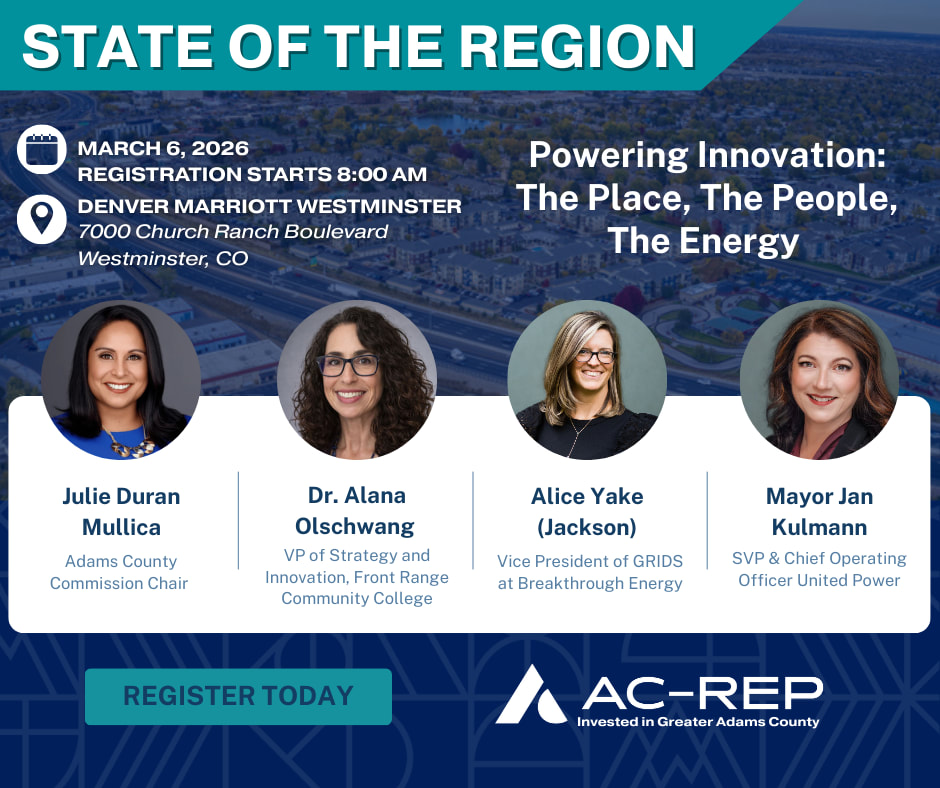 STATE OF THE REGION

MARCH 6, 2026
REGISTRATION STARTS 8:00 AM

DENVER MARRIOTT WESTMINSTER
7000 Church Ranch Boulevard
Westminster, CO

Powering Innovation: The Place, The People, The Energy

Julie Duran Mullica
Adams County Commission Chair

Dr. Alana Olschwang
VP of Strategy and Innovation, Front Range Community College

Alice Yake (Jackson)
Vice President of GRIDS at Breakthrough Energy

Mayor Jan Kulmann
SVP & Chief Operating Officer United Power

REGISTER TODAY

AC-REP
Invested in Greater Adams County